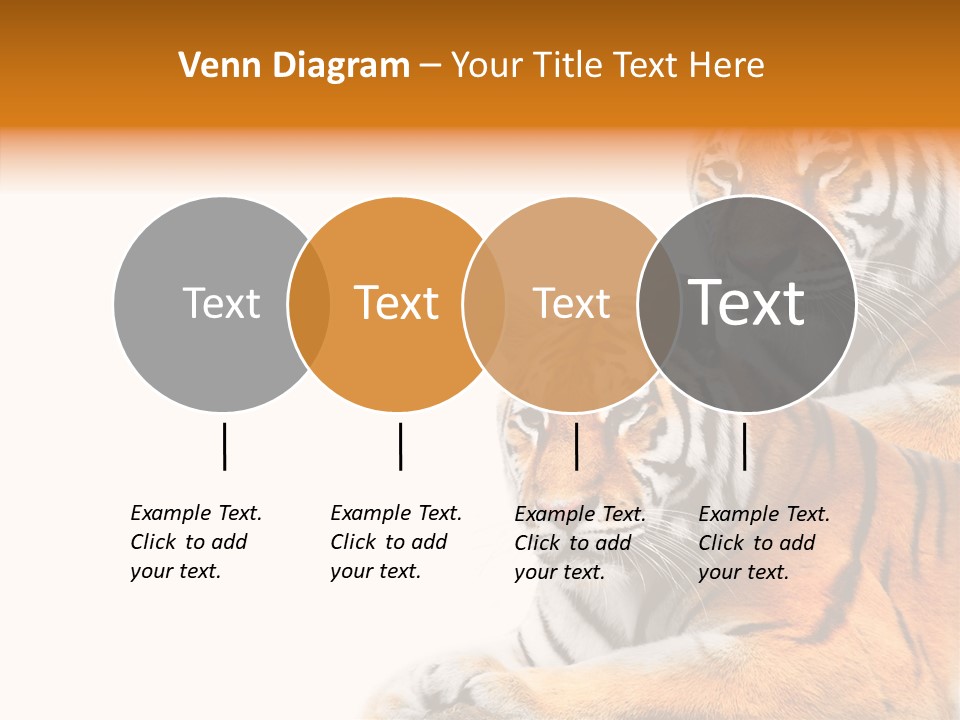 Venn Diagram – Your Title Text Here

Text

Text

Text

Text

Example Text. Click to add your text.

Example Text. Click to add your text.

Example Text. Click to add your text.

Example Text. Click to add your text.